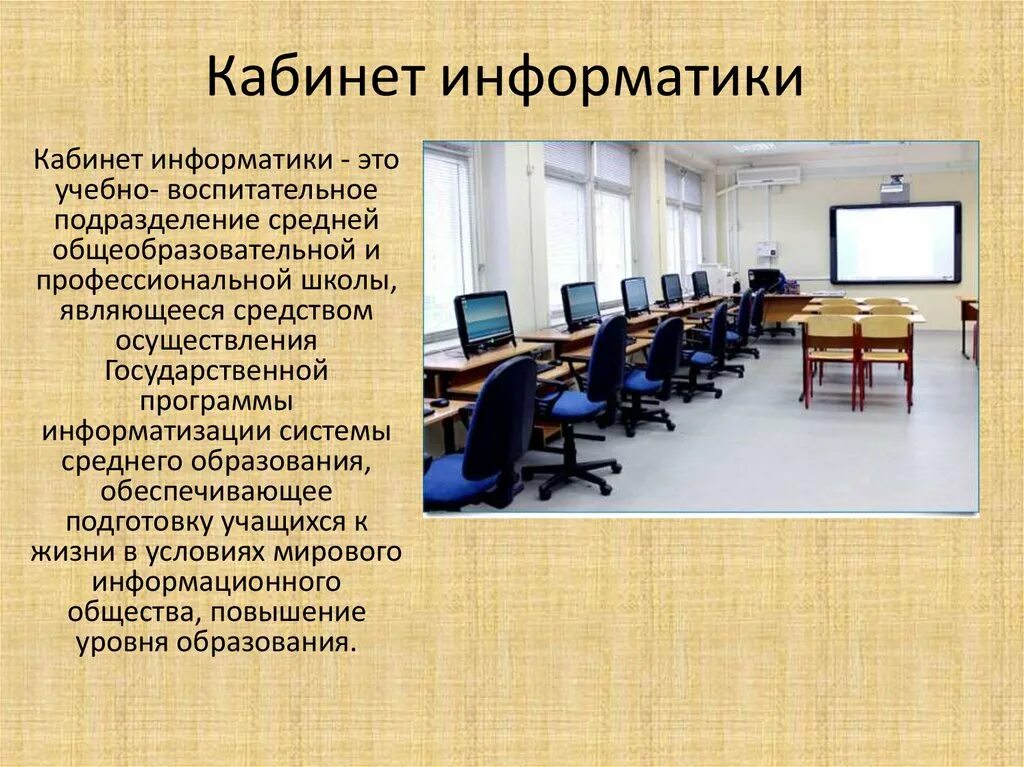 Кабинет информатики

Кабинет информатики - это учебно- воспитательное подразделение средней общеобразовательной и профессиональной школы, являющееся средством осуществления Государственной программы информатизации системы среднего образования, обеспечивающее подготовку учащихся к жизни в условиях мирового информационного общества, повышение уровня образования.